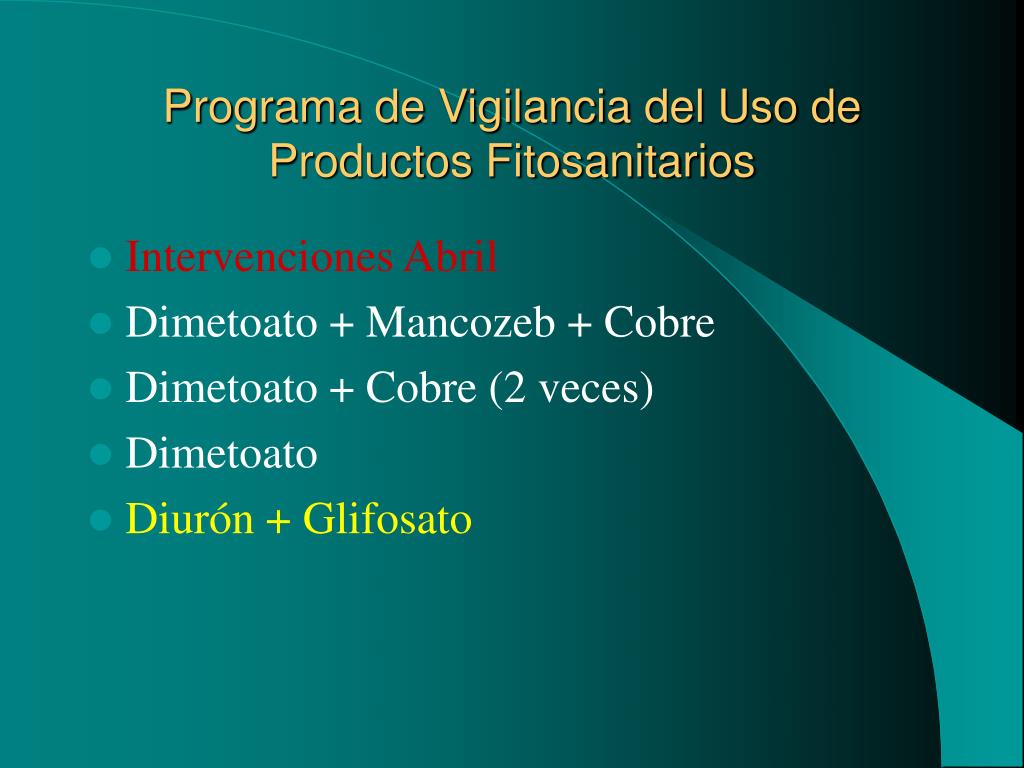 Programa de Vigilancia del Uso de Productos Fitosanitarios

- Intervenciones Abril
- Dimetoato + Mancozeb + Cobre
- Dimetoato + Cobre (2 veces)
- Dimetoato
- Diurón + Glifosato